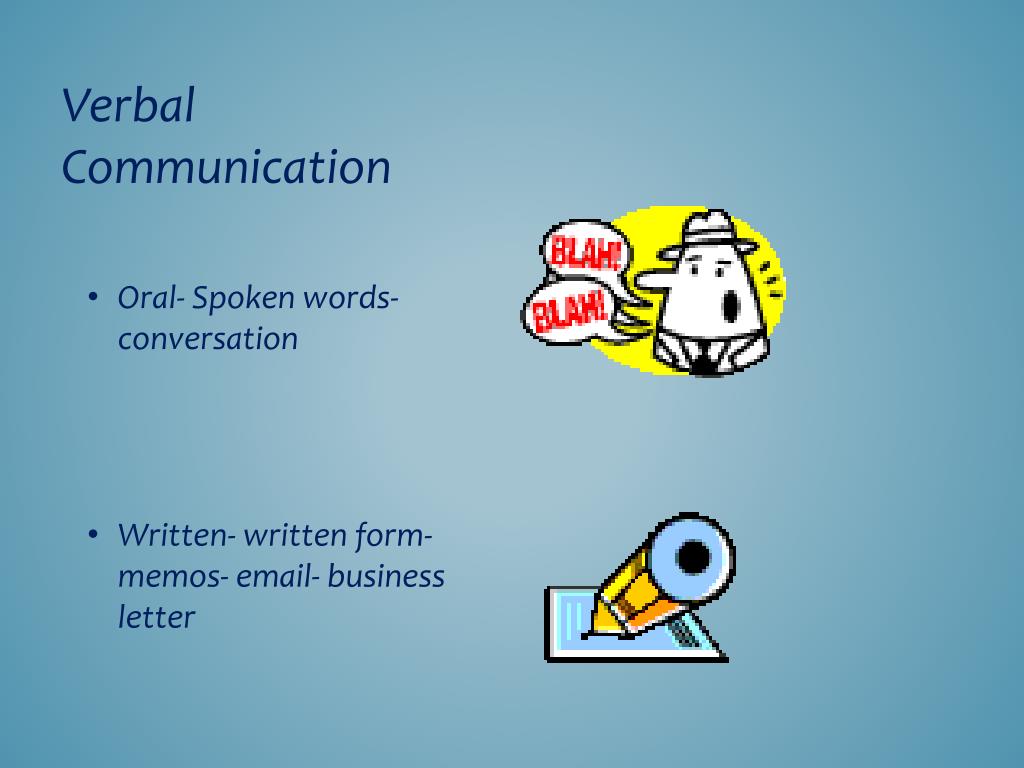 Verbal Communication

• Oral- Spoken words- conversation

BLAH! BLAH!

• Written- written form- memos- email- business letter